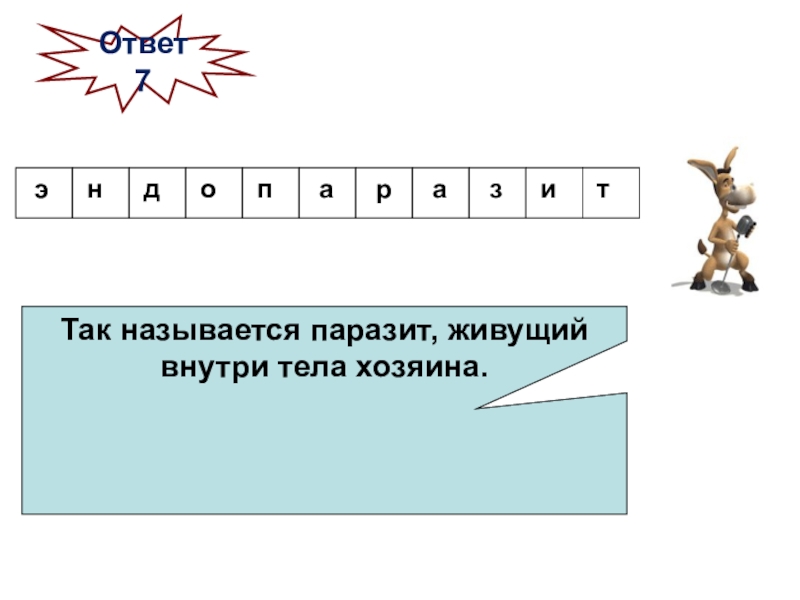 Ответ 7

| э | н | д | о | п | а | р | а | з | и | т |
|---|---|---|---|---|---|---|---|---|---|---|

Так называется паразит, живущий внутри тела хозяина.